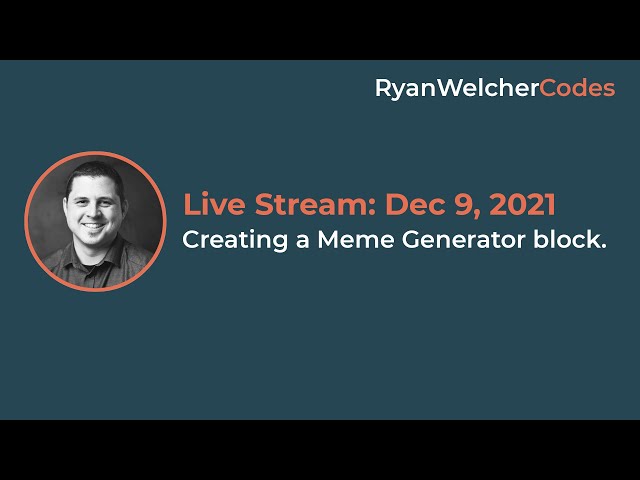 RyanWelcherCodes

Live Stream: Dec 9, 2021
Creating a Meme Generator block.